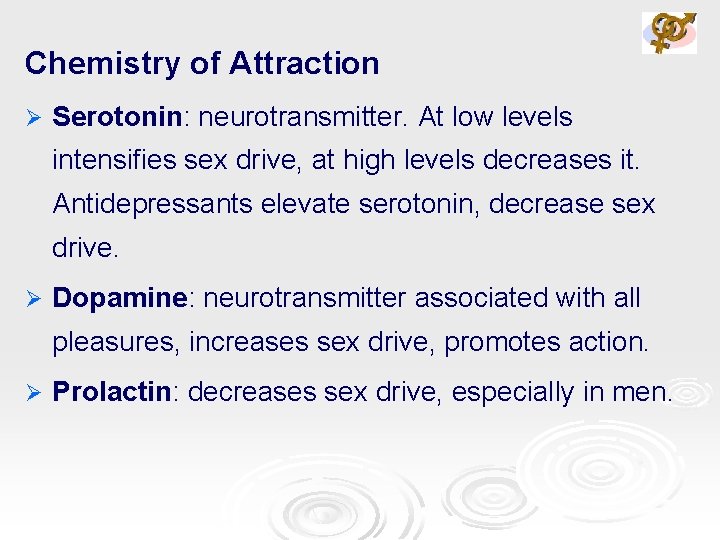 Chemistry of Attraction

➢ Serotonin: neurotransmitter. At low levels intensifies sex drive, at high levels decreases it. Antidepressants elevate serotonin, decrease sex drive.

➢ Dopamine: neurotransmitter associated with all pleasures, increases sex drive, promotes action.

➢ Prolactin: decreases sex drive, especially in men.